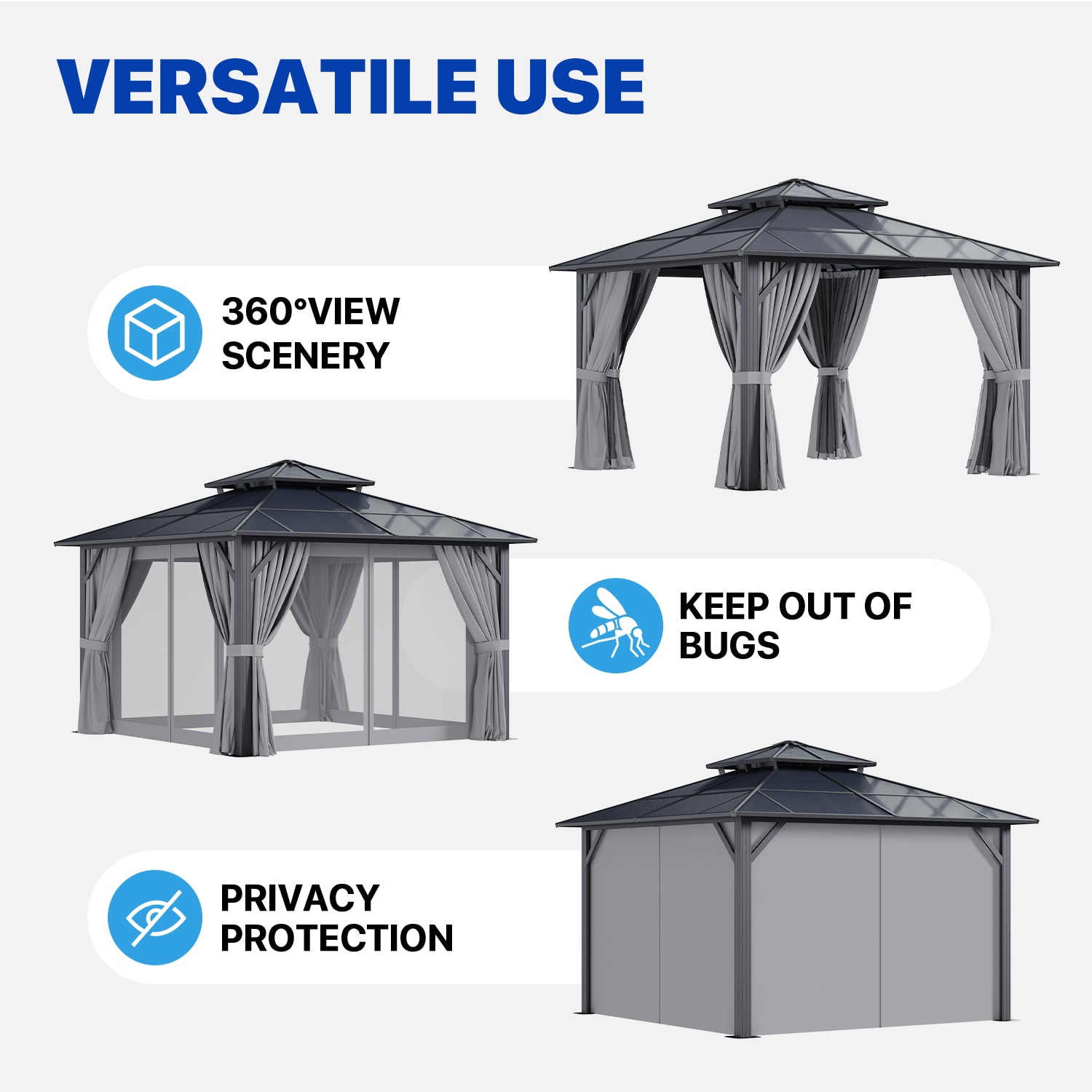 VERSATILE USE

360°VIEW
SCENERY

KEEP OUT OF
BUGS

PRIVACY
PROTECTION